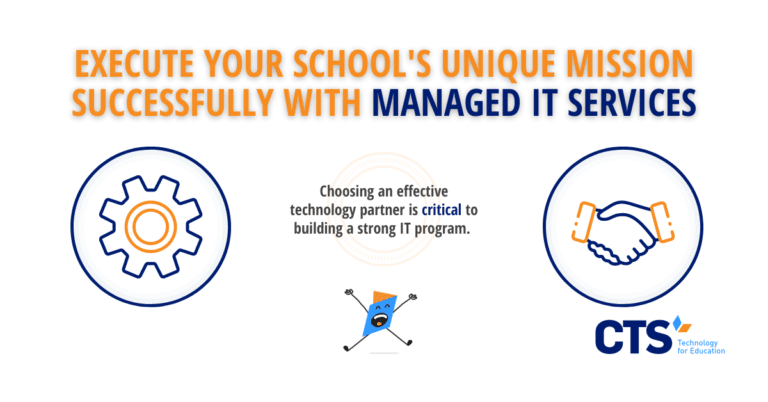 EXECUTE YOUR SCHOOL'S UNIQUE MISSION SUCCESSFULLY WITH MANAGED IT SERVICES

Choosing an effective technology partner is critical to building a strong IT program.

CTS Technology for Education